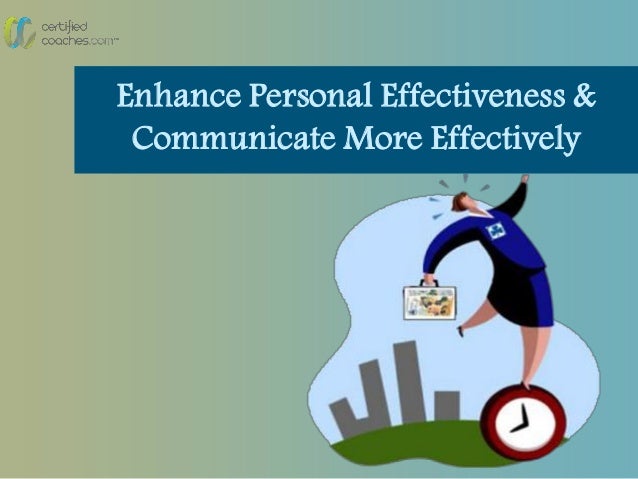 certified coaches.com™

Enhance Personal Effectiveness & Communicate More Effectively